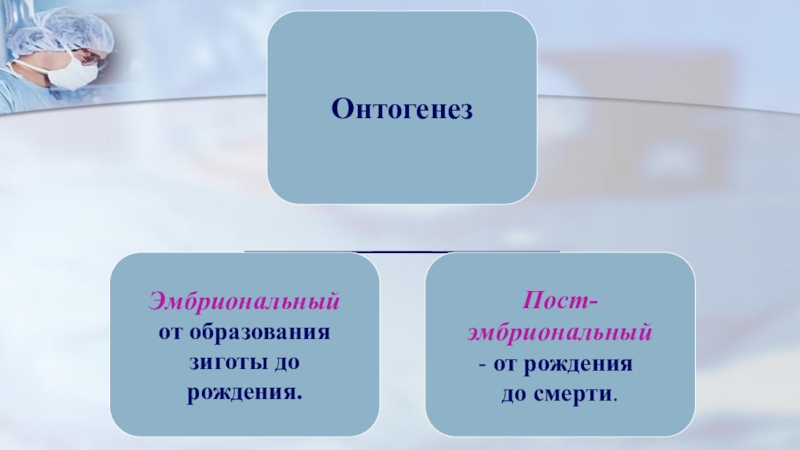 Онтогенез

Эмбриональный от образования зиготы до рождения.

Пост-эмбриональный - от рождения до смерти.